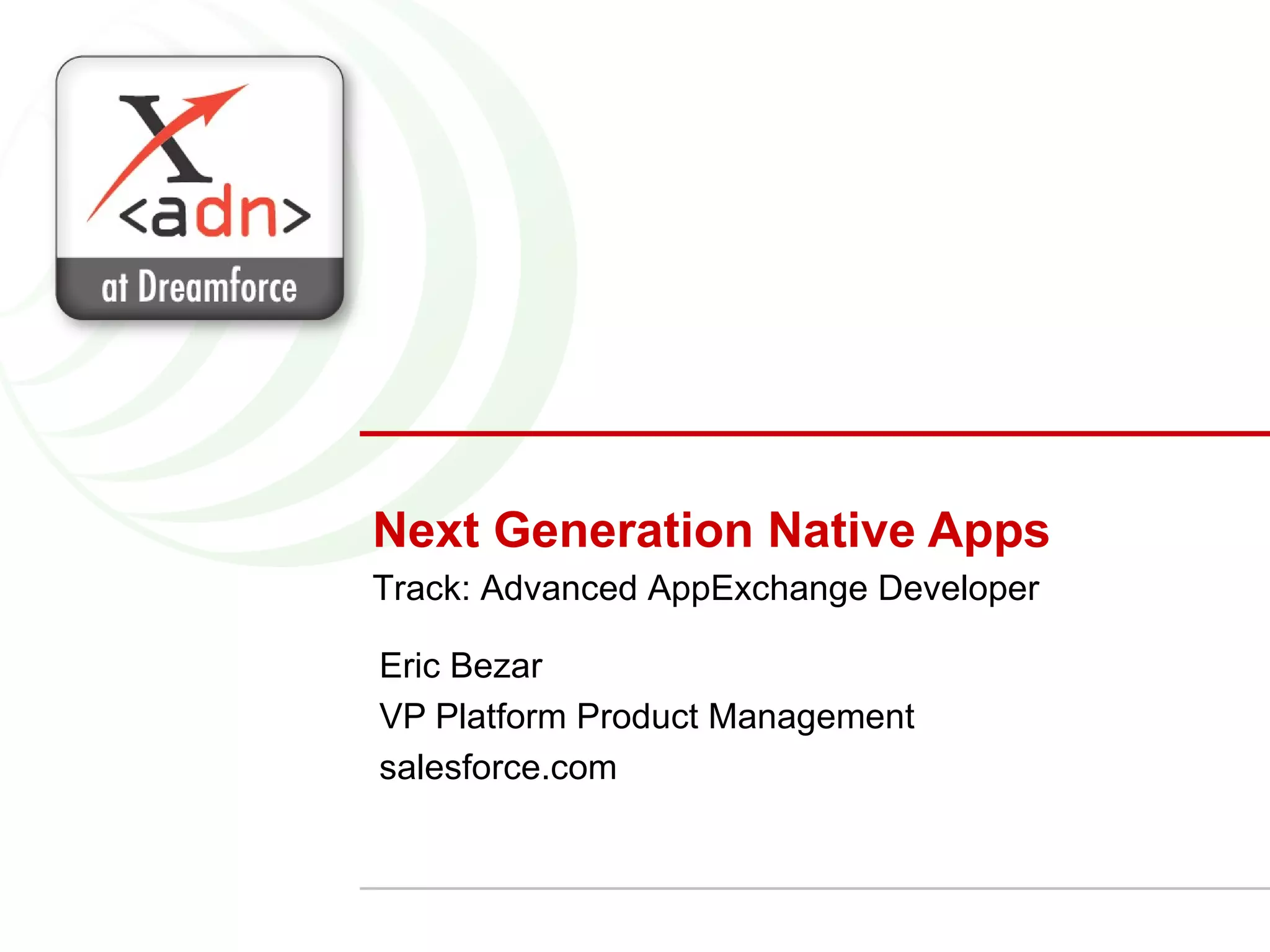 X
<adn>
at Dreamforce

Next Generation Native Apps
Track: Advanced AppExchange Developer

Eric Bezar
VP Platform Product Management
salesforce.com